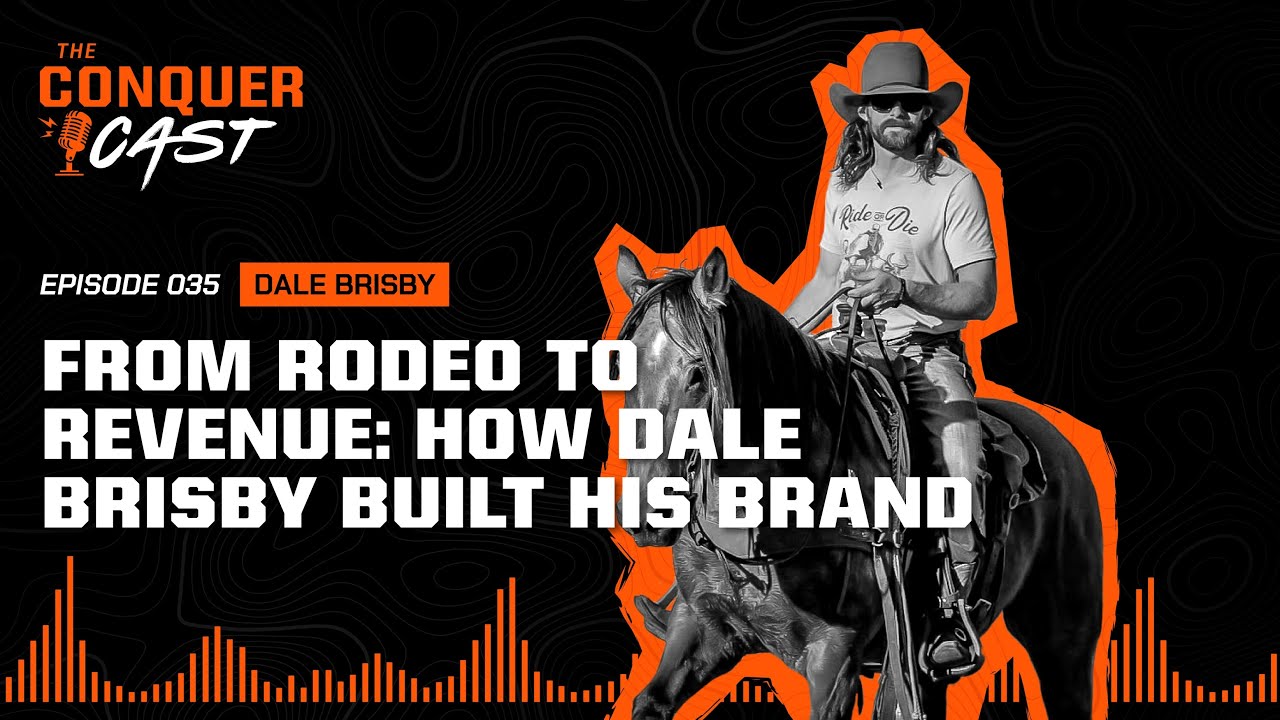 THE CONQUER CAST

EPISODE 035 DALE BRISBY

FROM RODEO TO REVENUE: HOW DALE BRISBY BUILT HIS BRAND

Ride or Die